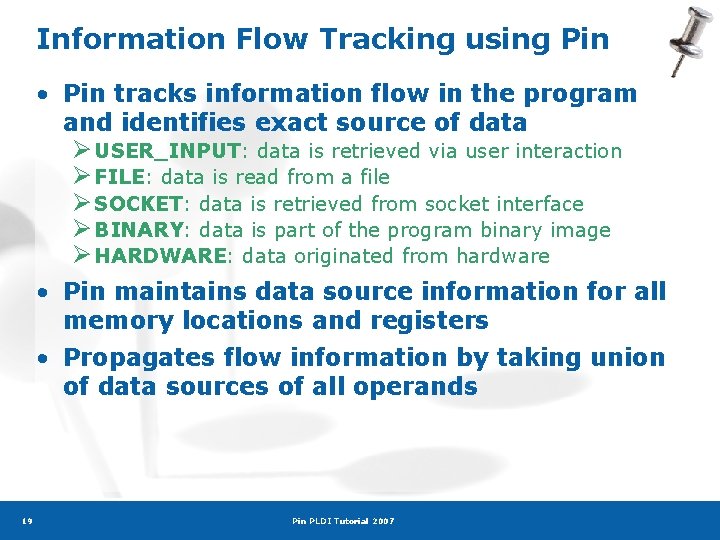 Information Flow Tracking using Pin

• Pin tracks information flow in the program and identifies exact source of data
  ➢ USER_INPUT: data is retrieved via user interaction
  ➢ FILE: data is read from a file
  ➢ SOCKET: data is retrieved from socket interface
  ➢ BINARY: data is part of the program binary image
  ➢ HARDWARE: data originated from hardware

• Pin maintains data source information for all memory locations and registers

• Propagates flow information by taking union of data sources of all operands

19

Pin PLDI Tutorial 2007